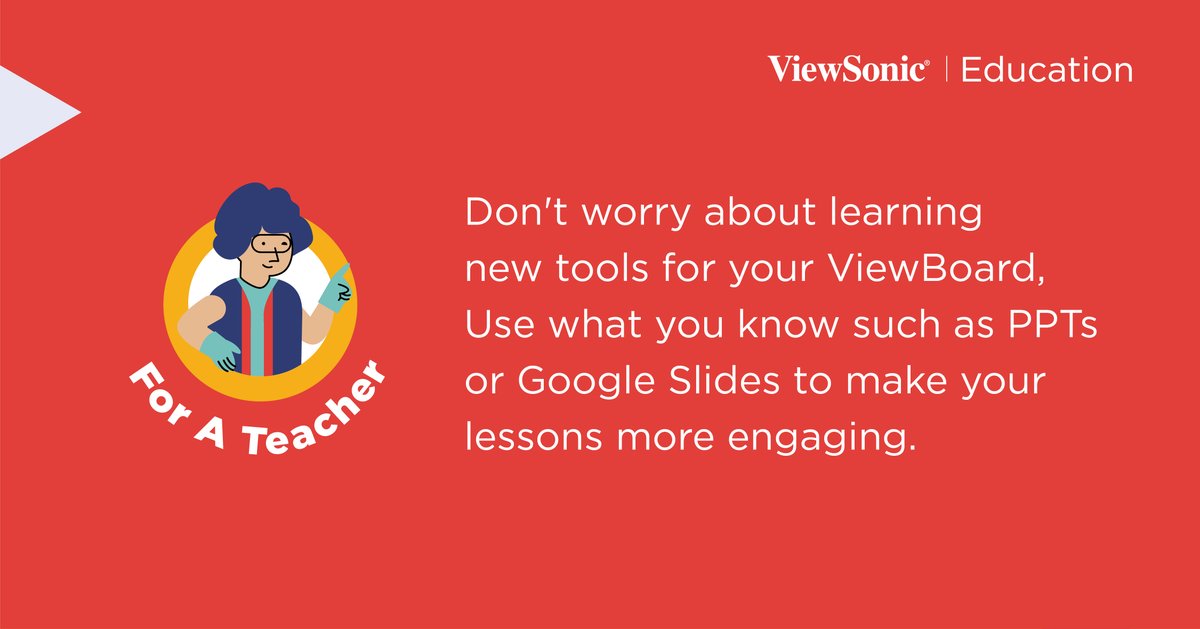 ViewSonic® | Education

For A Teacher

Don't worry about learning new tools for your ViewBoard, Use what you know such as PPTs or Google Slides to make your lessons more engaging.